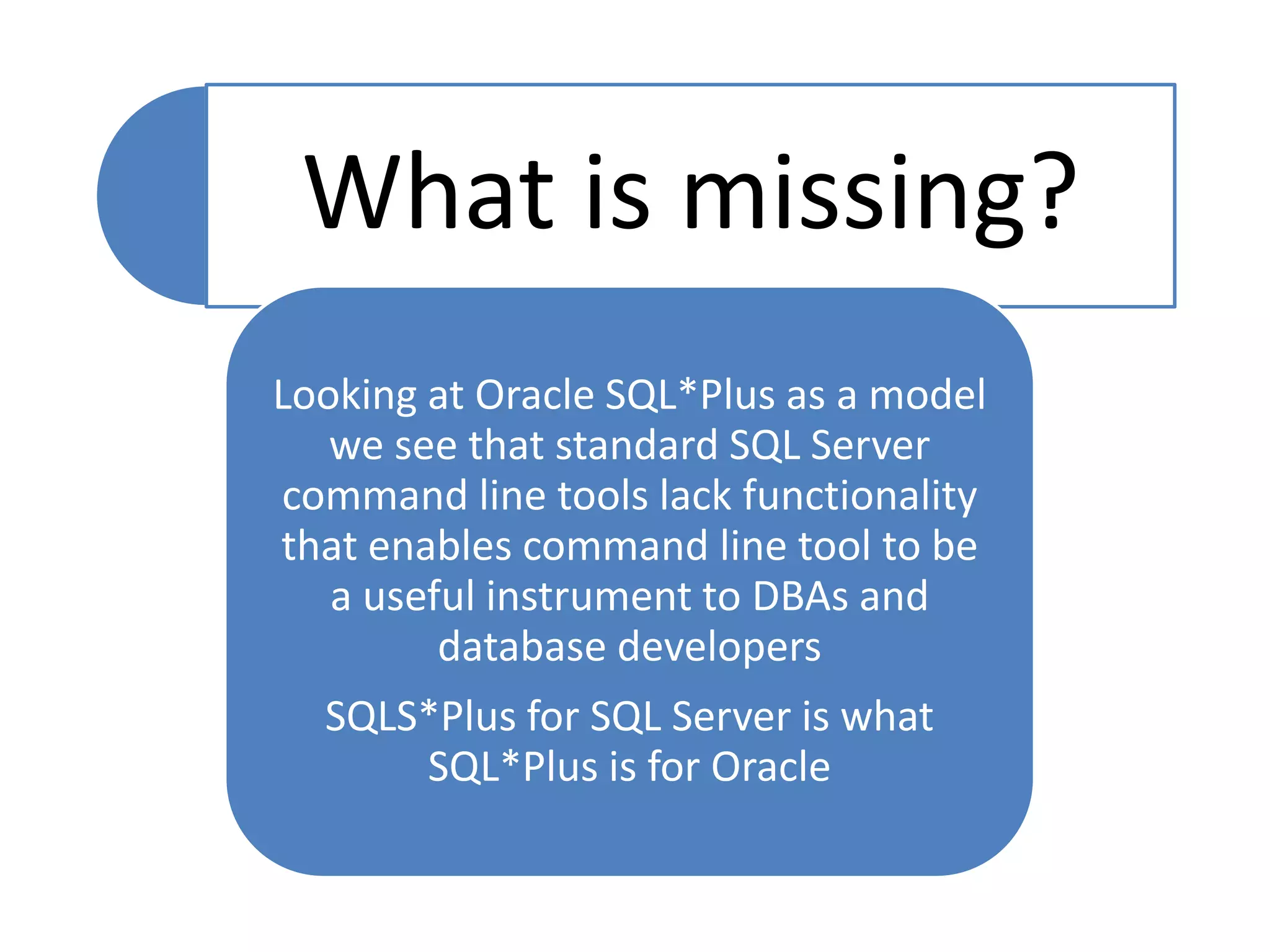 What is missing?

Looking at Oracle SQL*Plus as a model we see that standard SQL Server command line tools lack functionality that enables command line tool to be a useful instrument to DBAs and database developers

SQLS*Plus for SQL Server is what SQL*Plus is for Oracle